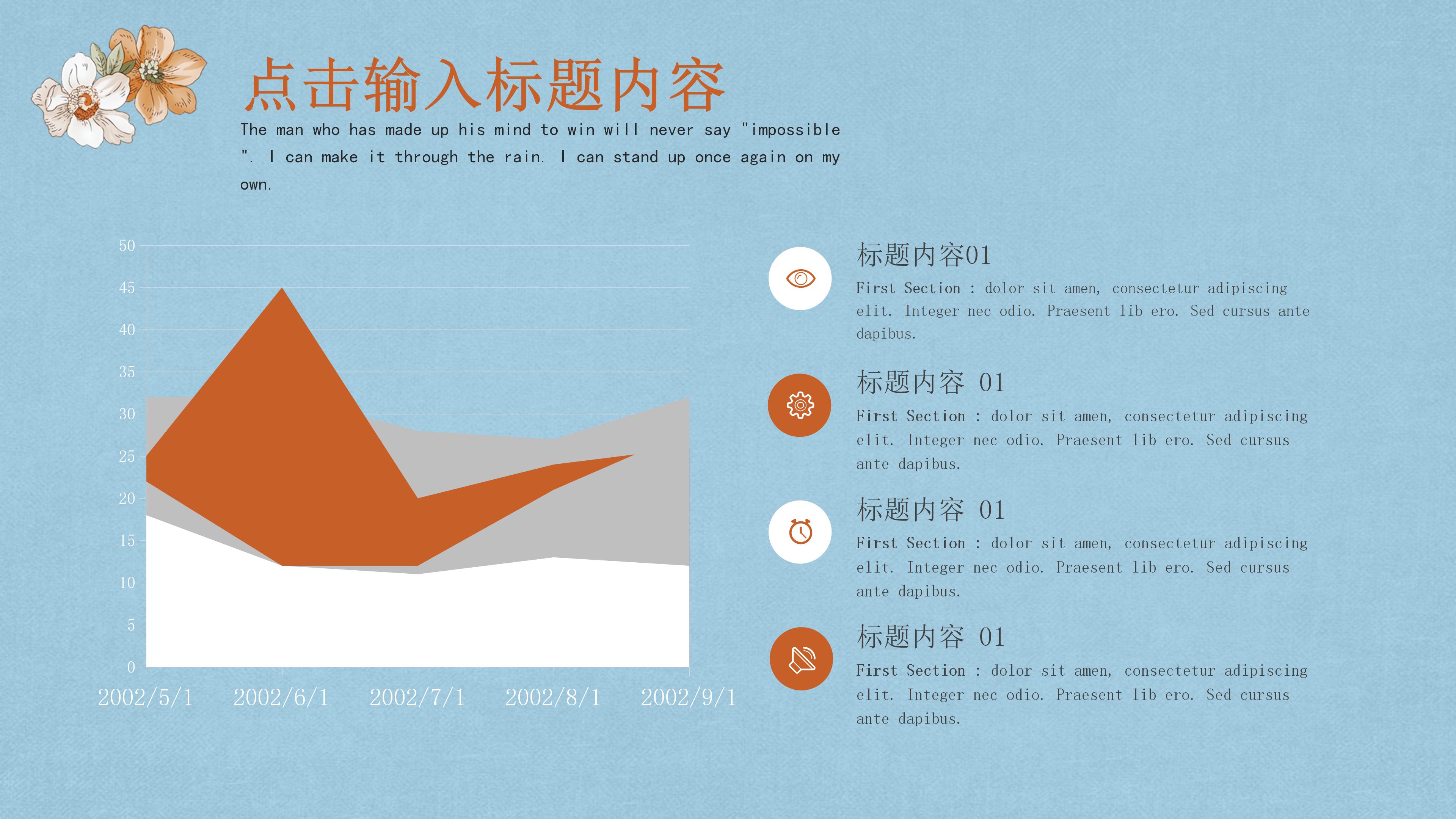 点击输入标题内容

The man who has made up his mind to win will never say "impossible ". I can make it through the rain. I can stand up once again on my own.

50
45
40
35
30
25
20
15
10
5
0

2002/5/1 2002/6/1 2002/7/1 2002/8/1 2002/9/1

标题内容01

First Section : dolor sit amen, consectetur adipiscing elit. Integer nec odio. Praesent lib ero. Sed cursus ante dapibus.

标题内容 01

First Section : dolor sit amen, consectetur adipiscing elit. Integer nec odio. Praesent lib ero. Sed cursus ante dapibus.

标题内容 01

First Section : dolor sit amen, consectetur adipiscing elit. Integer nec odio. Praesent lib ero. Sed cursus ante dapibus.

标题内容 01

First Section : dolor sit amen, consectetur adipiscing elit. Integer nec odio. Praesent lib ero. Sed cursus ante dapibus.